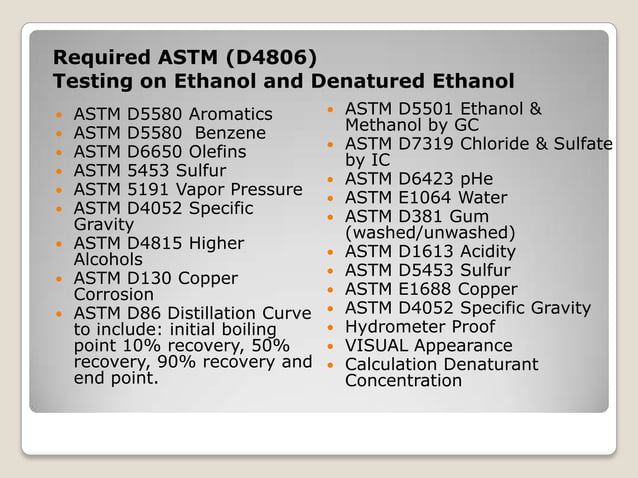 Required ASTM (D4806)
Testing on Ethanol and Denatured Ethanol

- ASTM D5580 Aromatics
- ASTM D5580  Benzene
- ASTM D6650 Olefins
- ASTM 5453 Sulfur
- ASTM 5191 Vapor Pressure
- ASTM D4052 Specific Gravity
- ASTM D4815 Higher Alcohols
- ASTM D130 Copper Corrosion
- ASTM D86 Distillation Curve to include: initial boiling point 10% recovery, 50% recovery, 90% recovery and end point.

- ASTM D5501 Ethanol & Methanol by GC
- ASTM D7319 Chloride & Sulfate by IC
- ASTM D6423 pHe
- ASTM E1064 Water
- ASTM D381 Gum (washed/unwashed)
- ASTM D1613 Acidity
- ASTM D5453 Sulfur
- ASTM E1688 Copper
- ASTM D4052 Specific Gravity
- Hydrometer Proof
- VISUAL Appearance
- Calculation Denaturant Concentration